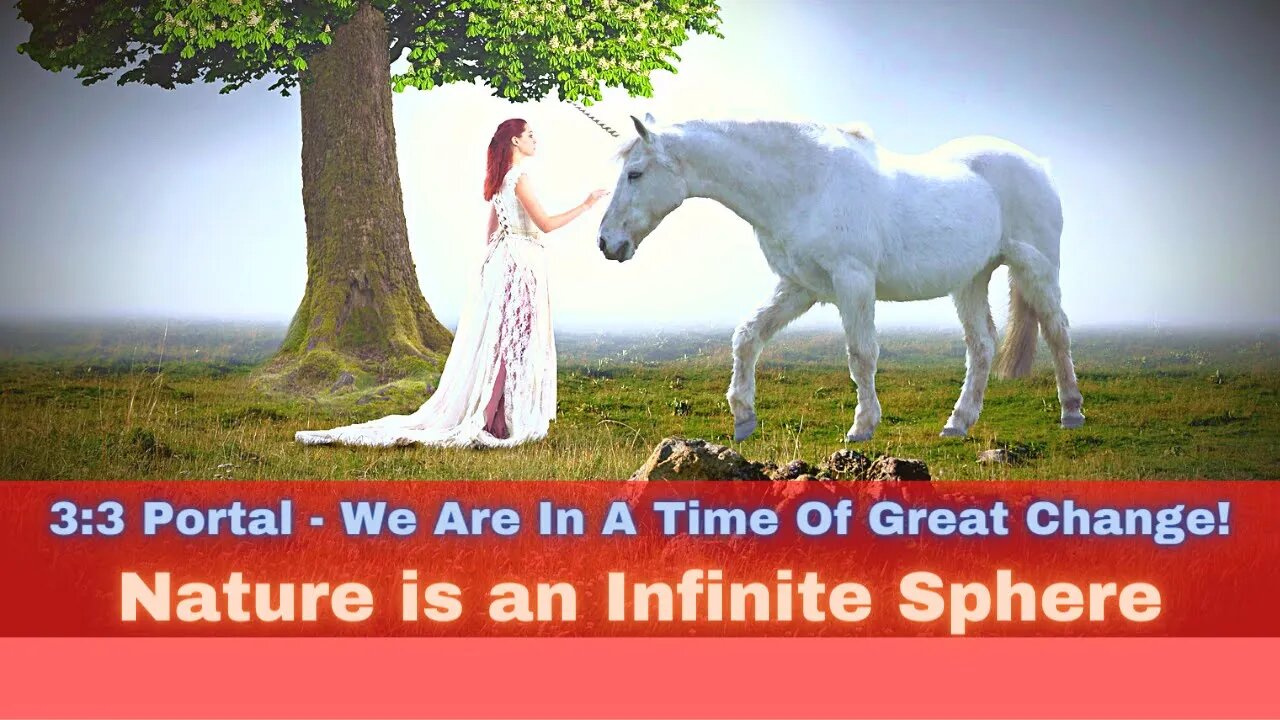 3:3 Portal - We Are In A Time Of Great Change!

Nature is an Infinite Sphere